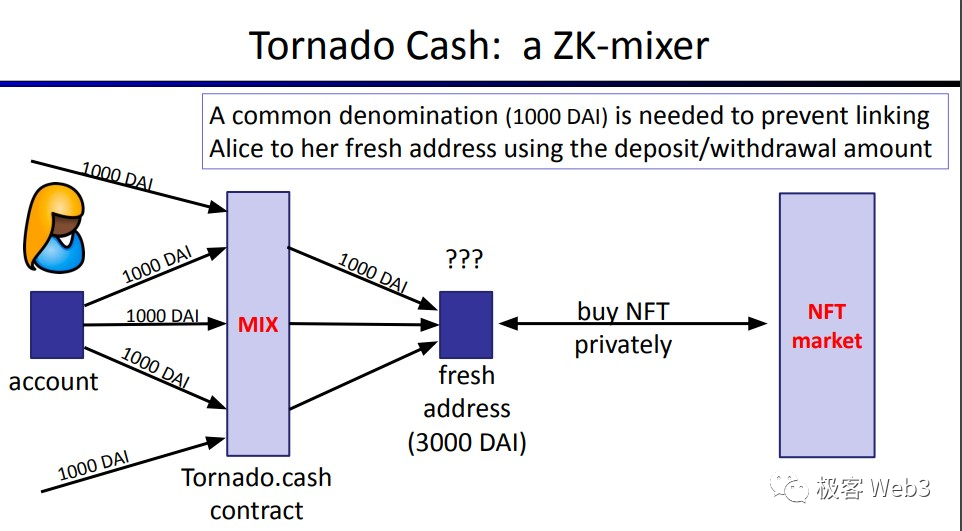 Tornado Cash: a ZK-mixer

A common denomination (1000 DAI) is needed to prevent linking Alice to her fresh address using the deposit/withdrawal amount

1000 DAI

1000 DAI

1000 DAI

1000 DAI

1000 DAI

account

MIX

Tornado.cash contract

1000 DAI

???

fresh address (3000 DAI)

buy NFT privately

NFT market

极客 Web3